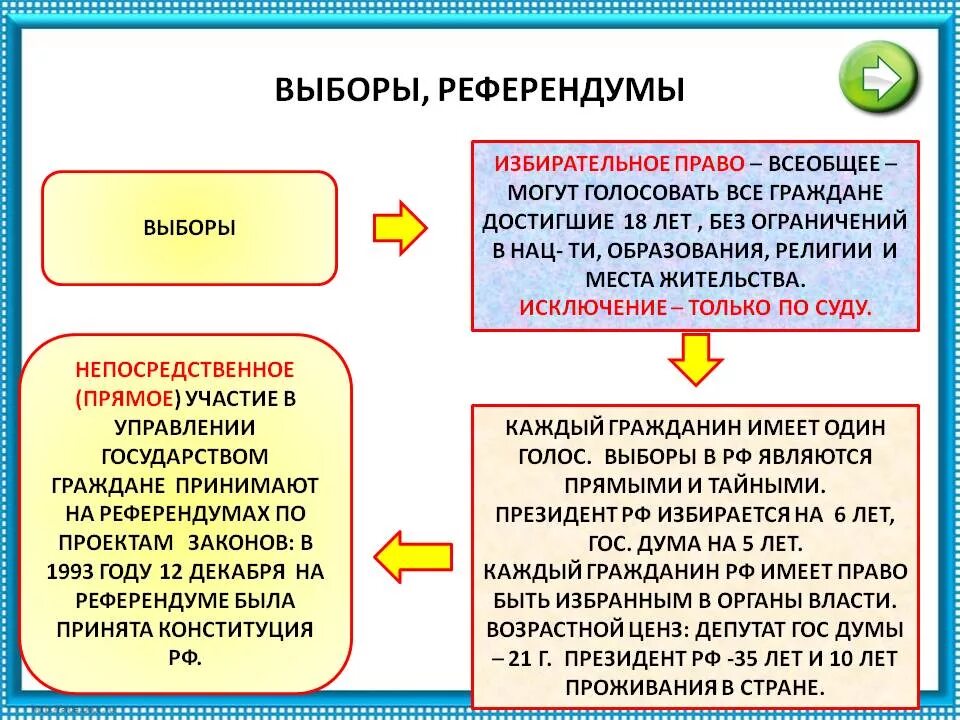 ВЫБОРЫ, РЕФЕРЕНДУМЫ

ВЫБОРЫ

ИЗБИРАТЕЛЬНОЕ ПРАВО – ВСЕОБЩЕЕ – МОГУТ ГОЛОСОВАТЬ ВСЕ ГРАЖДАНЕ ДОСТИГШИЕ 18 ЛЕТ , БЕЗ ОГРАНИЧЕНИЙ В НАЦ- ТИ, ОБРАЗОВАНИЯ, РЕЛИГИИ И МЕСТА ЖИТЕЛЬСТВА.
ИСКЛЮЧЕНИЕ – ТОЛЬКО ПО СУДУ.

КАЖДЫЙ ГРАЖДАНИН ИМЕЕТ ОДИН ГОЛОС. ВЫБОРЫ В РФ ЯВЛЯЮТСЯ ПРЯМЫМИ И ТАЙНЫМИ.
ПРЕЗИДЕНТ РФ ИЗБИРАЕТСЯ НА 6 ЛЕТ, ГОС. ДУМА НА 5 ЛЕТ.
КАЖДЫЙ ГРАЖДАНИН РФ ИМЕЕТ ПРАВО БЫТЬ ИЗБРАННЫМ В ОРГАНЫ ВЛАСТИ.
ВОЗРАСТНОЙ ЦЕНЗ: ДЕПУТАТ ГОС ДУМЫ – 21 Г. ПРЕЗИДЕНТ РФ -35 ЛЕТ И 10 ЛЕТ ПРОЖИВАНИЯ В СТРАНЕ.

НЕПОСРЕДСТВЕННОЕ (ПРЯМОЕ) УЧАСТИЕ В УПРАВЛЕНИИ ГОСУДАРСТВОМ ГРАЖДАНЕ ПРИНИМАЮТ НА РЕФЕРЕНДУМАХ ПО ПРОЕКТАМ ЗАКОНОВ: В 1993 ГОДУ 12 ДЕКАБРЯ НА РЕФЕРЕНДУМЕ БЫЛА ПРИНЯТА КОНСТИТУЦИЯ РФ.